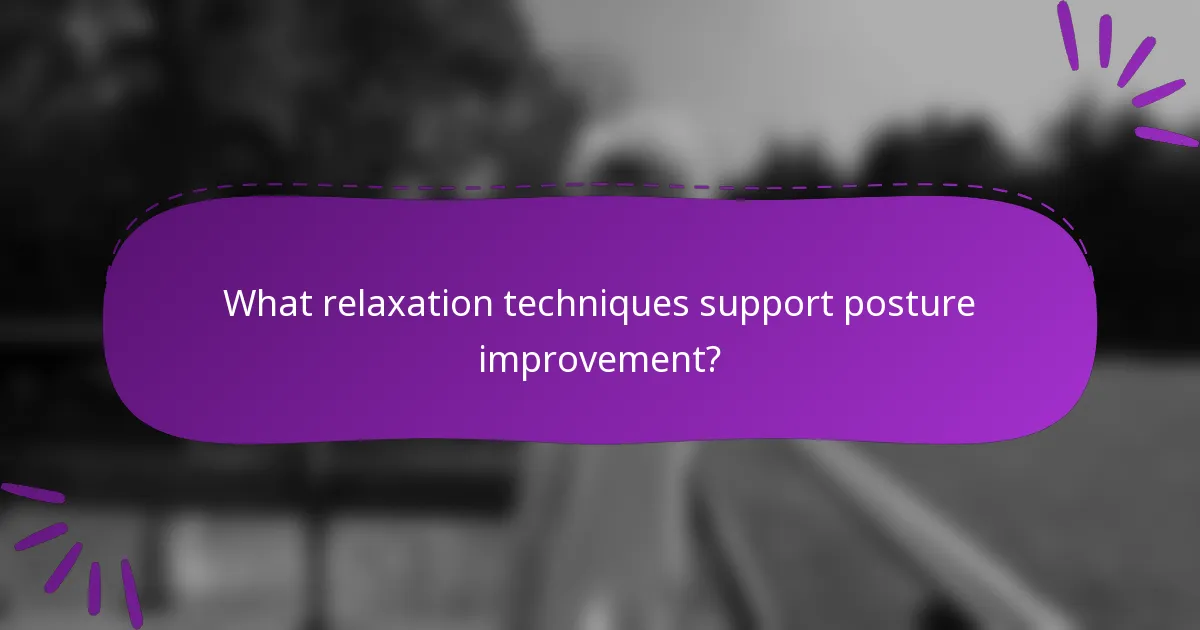 What relaxation techniques support posture improvement?